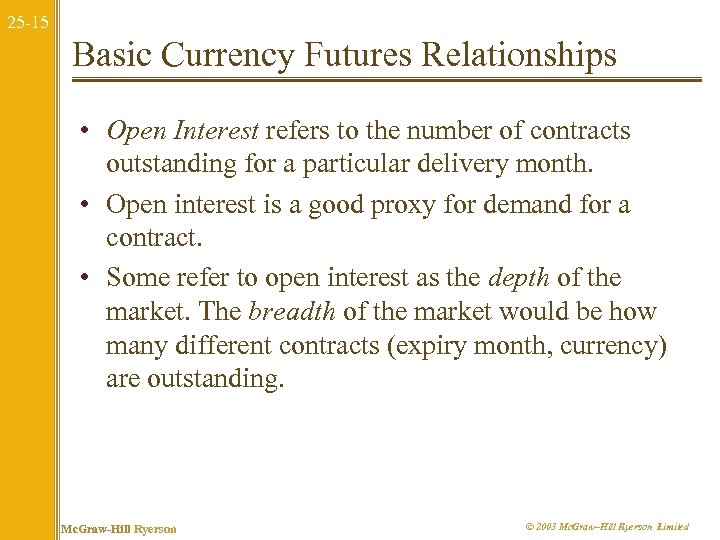 25-15

Basic Currency Futures Relationships

• Open Interest refers to the number of contracts outstanding for a particular delivery month.

• Open interest is a good proxy for demand for a contract.

• Some refer to open interest as the depth of the market. The breadth of the market would be how many different contracts (expiry month, currency) are outstanding.

McGraw-Hill Ryerson

© 2003 McGraw–Hill Ryerson Limited